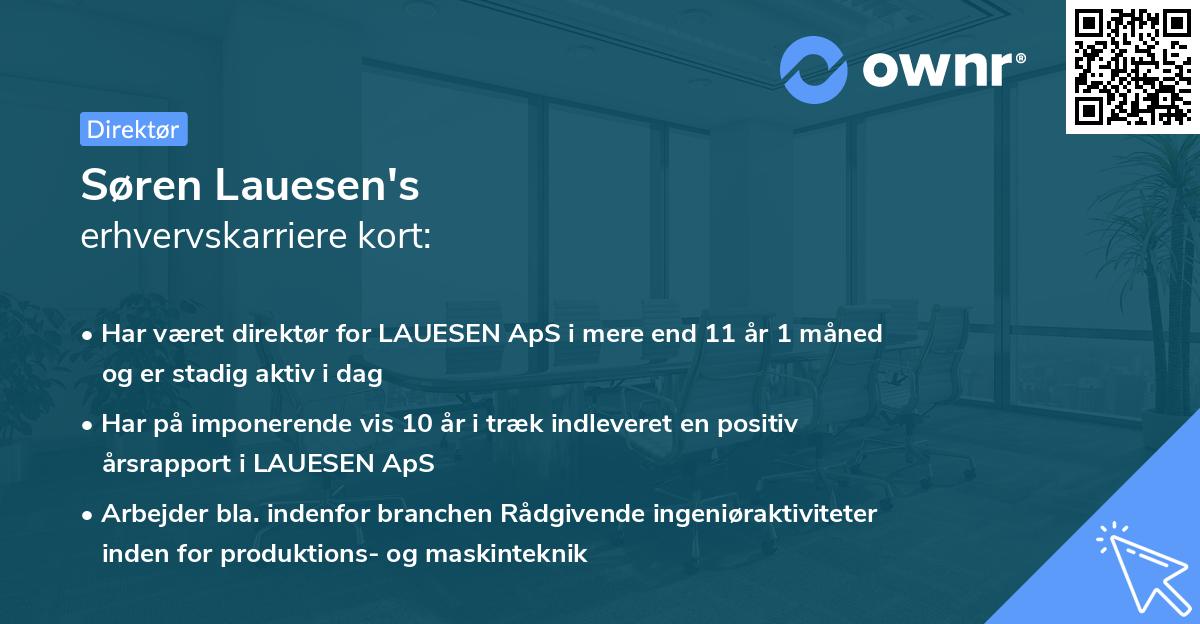 ownr®

Direktør

Søren Lauesen's
erhvervskarriere kort:

• Har været direktør for LAUESEN ApS i mere end 11 år 1 måned og er stadig aktiv i dag

• Har på imponerende vis 10 år i træk indleveret en positiv årsrapport i LAUESEN ApS

• Arbejder bla. indenfor branchen Rådgivende ingeniøraktiviteter inden for produktions- og maskinteknik